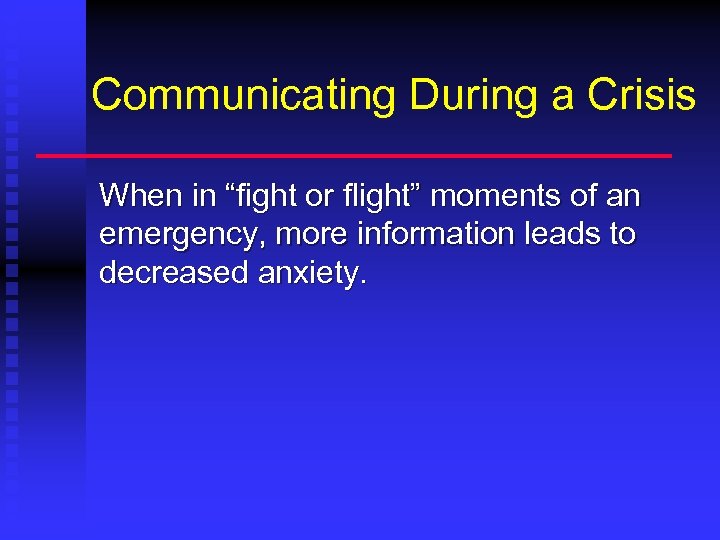 Communicating During a Crisis

When in “fight or flight” moments of an emergency, more information leads to decreased anxiety.